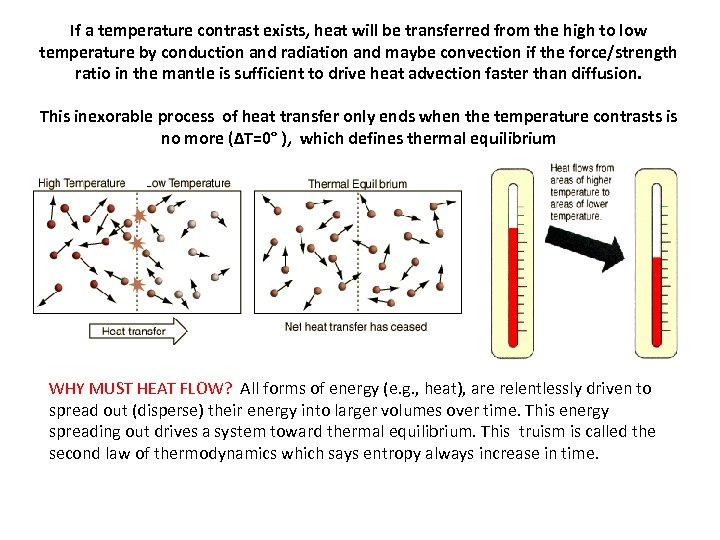 If a temperature contrast exists, heat will be transferred from the high to low temperature by conduction and radiation and maybe convection if the force/strength ratio in the mantle is sufficient to drive heat advection faster than diffusion.

This inexorable process of heat transfer only ends when the temperature contrasts is no more ($\Delta T=0°$ ), which defines thermal equilibrium

High Temperature

Low Temperature

Heat transfer

Thermal Equilibrium

Net heat transfer has ceased

Heat flows from areas of higher temperature to areas of lower temperature.

WHY MUST HEAT FLOW? All forms of energy (e.g., heat), are relentlessly driven to spread out (disperse) their energy into larger volumes over time. This energy spreading out drives a system toward thermal equilibrium. This truism is called the second law of thermodynamics which says entropy always increase in time.